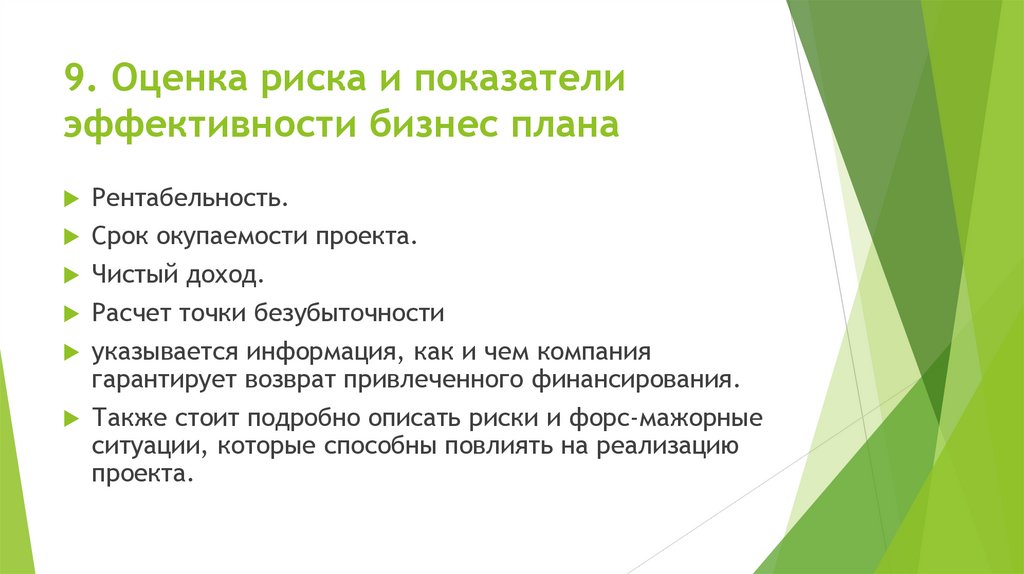 9. Оценка риска и показатели эффективности бизнес плана

Рентабельность.

Срок окупаемости проекта.

Чистый доход.

Расчет точки безубыточности

указывается информация, как и чем компания гарантирует возврат привлеченного финансирования.

Также стоит подробно описать риски и форс-мажорные ситуации, которые способны повлиять на реализацию проекта.